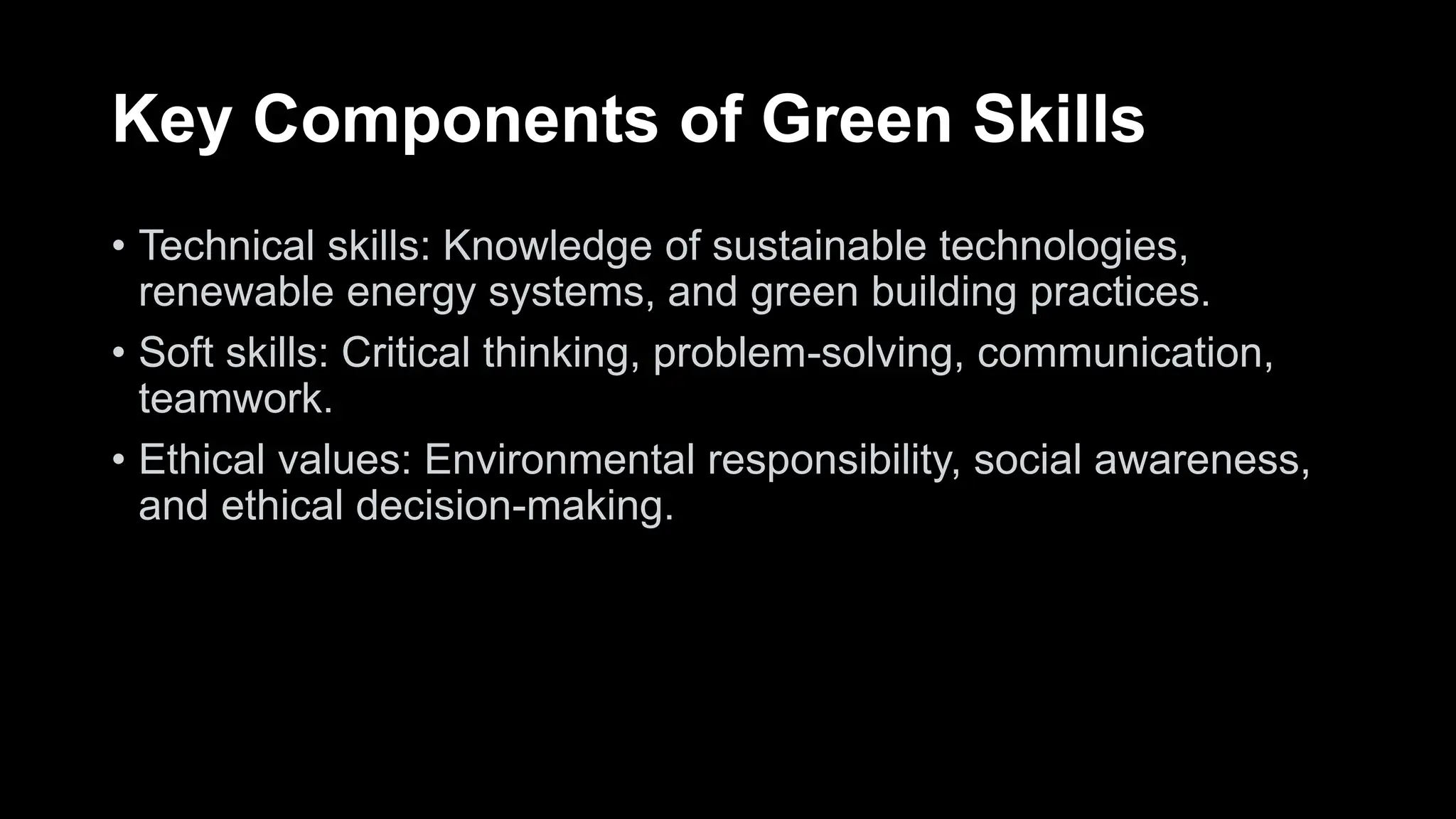 Key Components of Green Skills

• Technical skills: Knowledge of sustainable technologies, renewable energy systems, and green building practices.
• Soft skills: Critical thinking, problem-solving, communication, teamwork.
• Ethical values: Environmental responsibility, social awareness, and ethical decision-making.